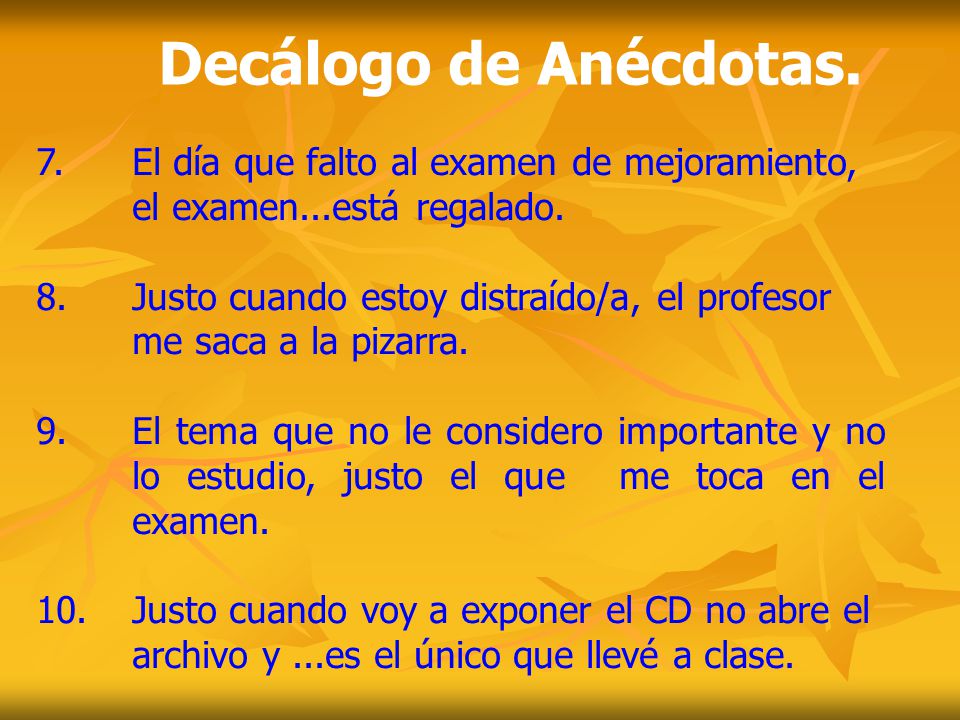 Decálogo de Anécdotas.

7. El día que falto al examen de mejoramiento, el examen...está regalado.

8. Justo cuando estoy distraído/a, el profesor me saca a la pizarra.

9. El tema que no le considero importante y no lo estudio, justo el que me toca en el examen.

10. Justo cuando voy a exponer el CD no abre el archivo y ...es el único que llevé a clase.